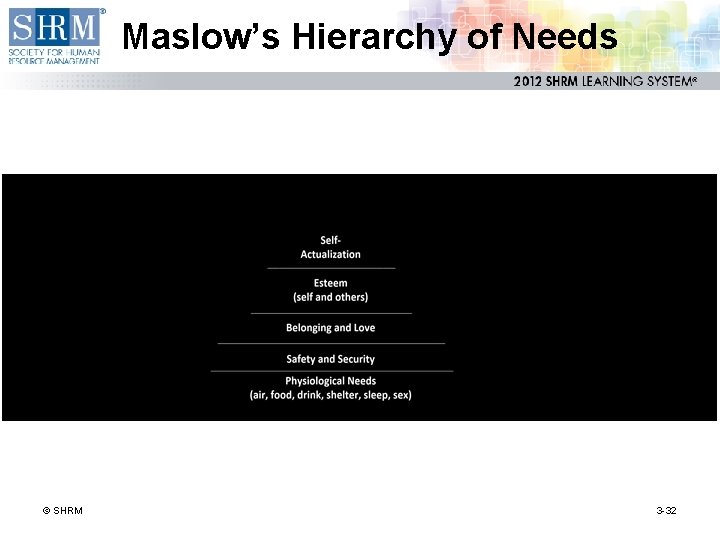 SHRM®
SOCIETY FOR HUMAN RESOURCE MANAGEMENT

Maslow's Hierarchy of Needs

2012 SHRM LEARNING SYSTEM®

Self-Actualization

Esteem
(self and others)

Belonging and Love

Safety and Security

Physiological Needs
(air, food, drink, shelter, sleep, sex)

© SHRM

3-32